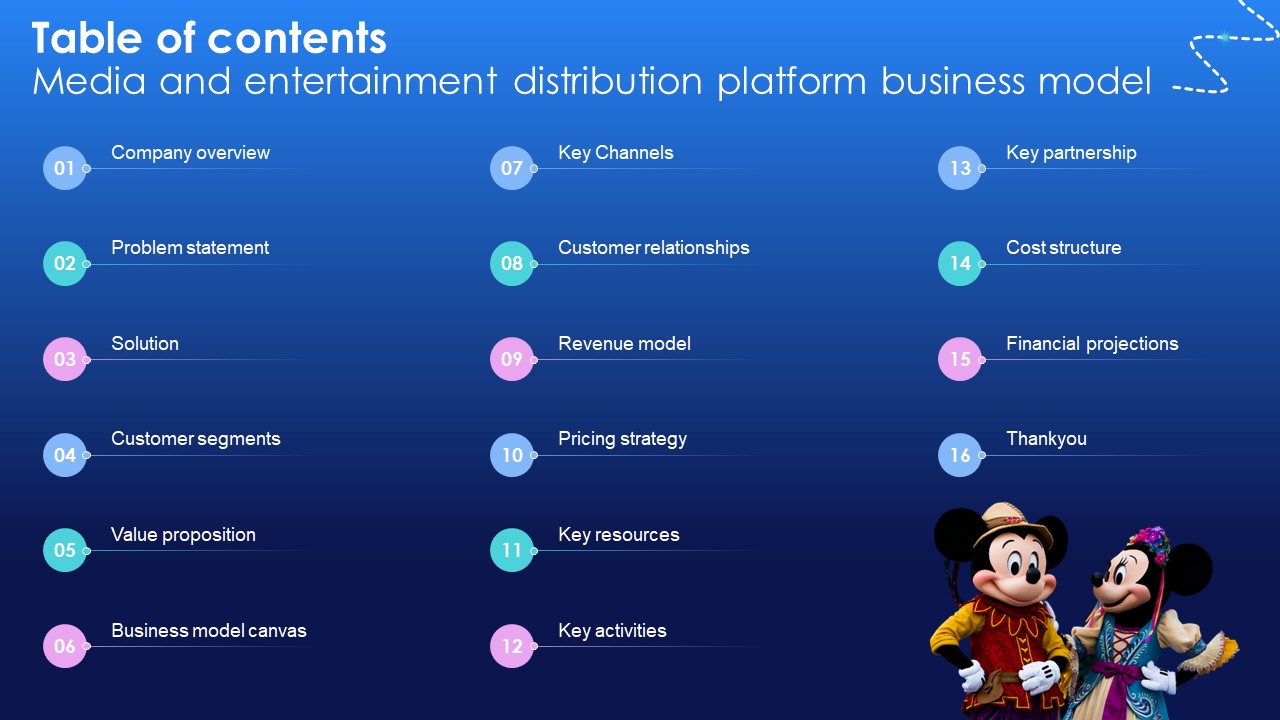 Table of contents
Media and entertainment distribution platform business model

01 Company overview

02 Problem statement

03 Solution

04 Customer segments

05 Value proposition

06 Business model canvas

07 Key Channels

08 Customer relationships

09 Revenue model

10 Pricing strategy

11 Key resources

12 Key activities

13 Key partnership

14 Cost structure

15 Financial projections

16 Thankyou